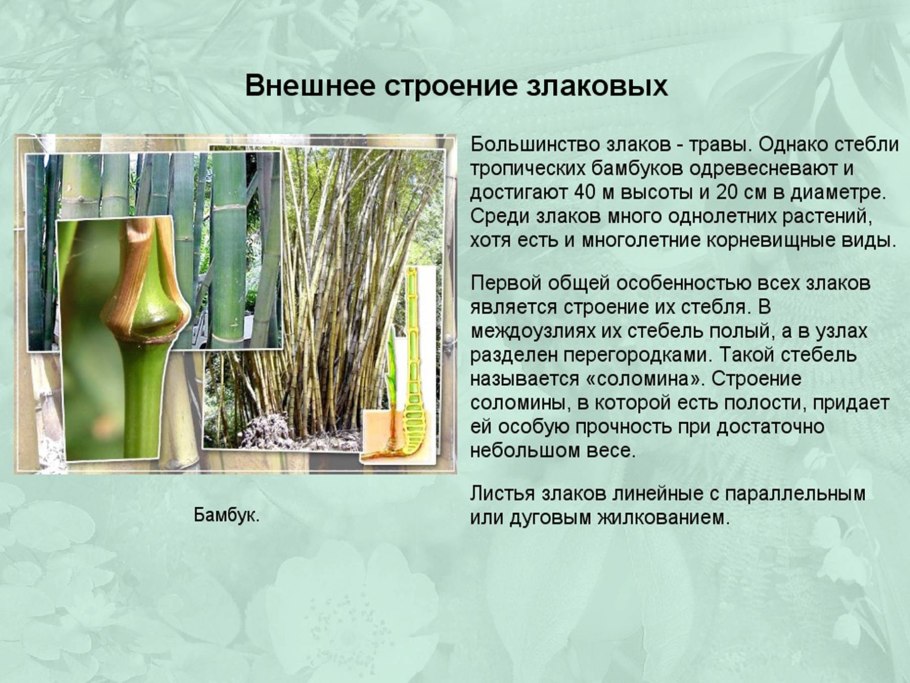 Внешнее строение злаковых

Большинство злаков - травы. Однако стебли тропических бамбуков одревесневают и достигают 40 м высоты и 20 см в диаметре. Среди злаков много однолетних растений, хотя есть и многолетние корневищные виды.

Первой общей особенностью всех злаков является строение их стебля. В междоузлиях их стебель полый, а в узлах разделен перегородками. Такой стебель называется «соломина». Строение соломины, в которой есть полости, придает ей особую прочность при достаточно небольшом весе.

Листья злаков линейные с параллельным или дуговым жилкованием.

Бамбук.